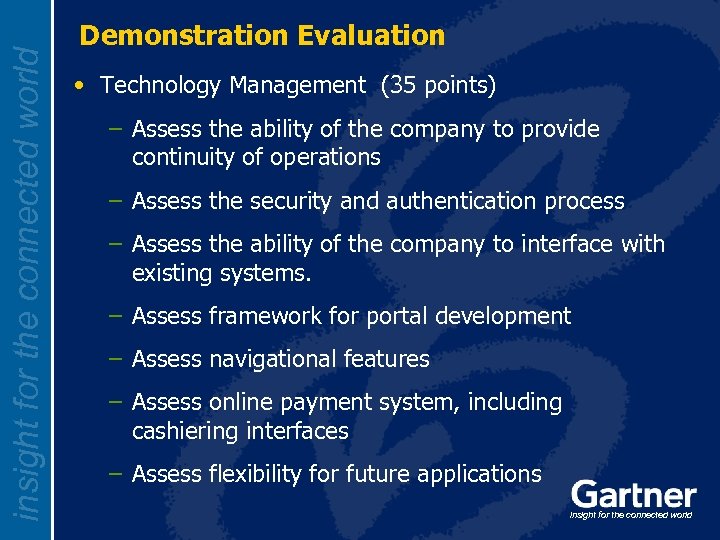 insight for the connected world

Demonstration Evaluation

• Technology Management (35 points)
– Assess the ability of the company to provide continuity of operations
– Assess the security and authentication process
– Assess the ability of the company to interface with existing systems.
– Assess framework for portal development
– Assess navigational features
– Assess online payment system, including cashiering interfaces
– Assess flexibility for future applications

Gartner
Insight for the connected world